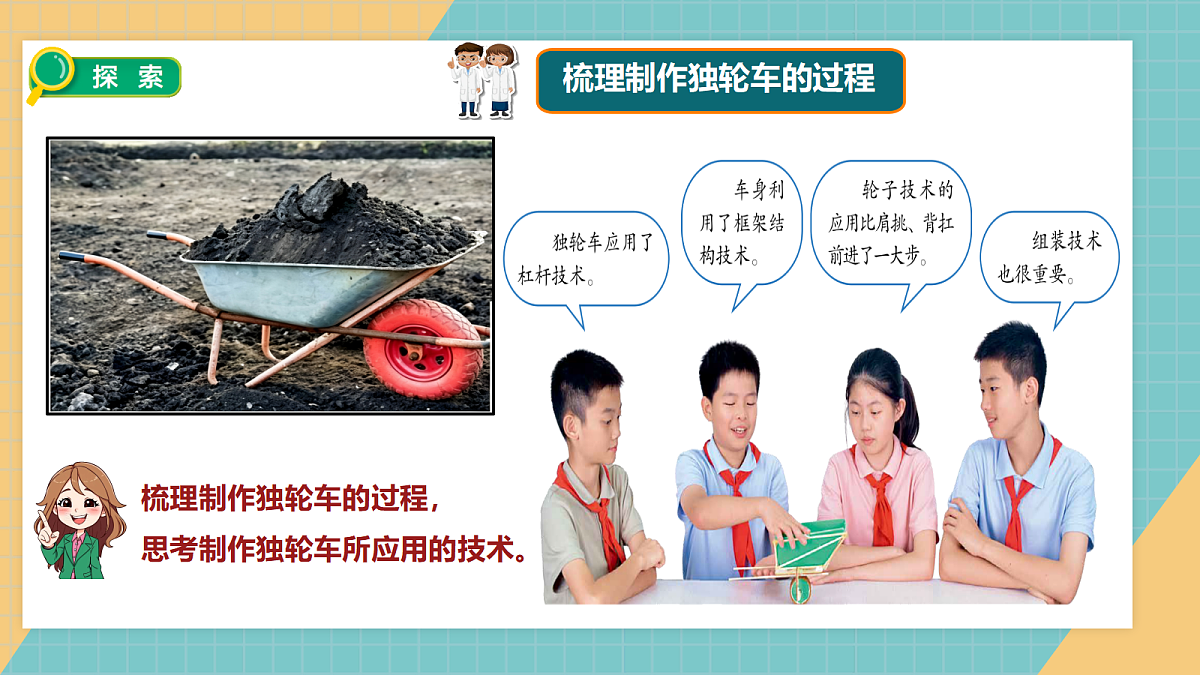 探 索

梳理制作独轮车的过程

独轮车应用了杠杆技术。

车身利用了框架结构技术。

轮子技术的应用比肩挑、背扛前进了一大步。

组装技术也很重要。

梳理制作独轮车的过程，
思考制作独轮车所应用的技术。